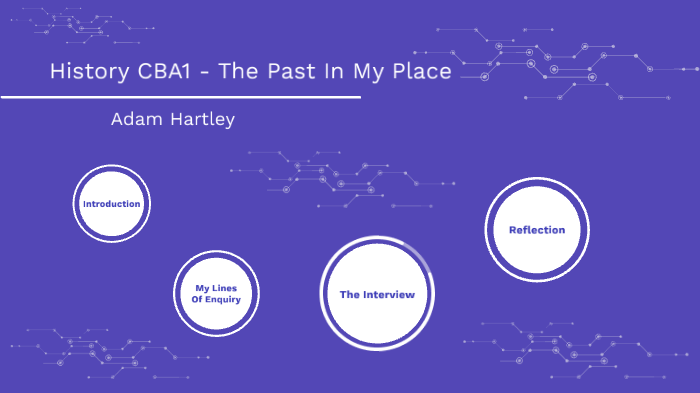 History CBA1 - The Past In My Place

Adam Hartley

Introduction

My Lines Of Enquiry

The Interview

Reflection